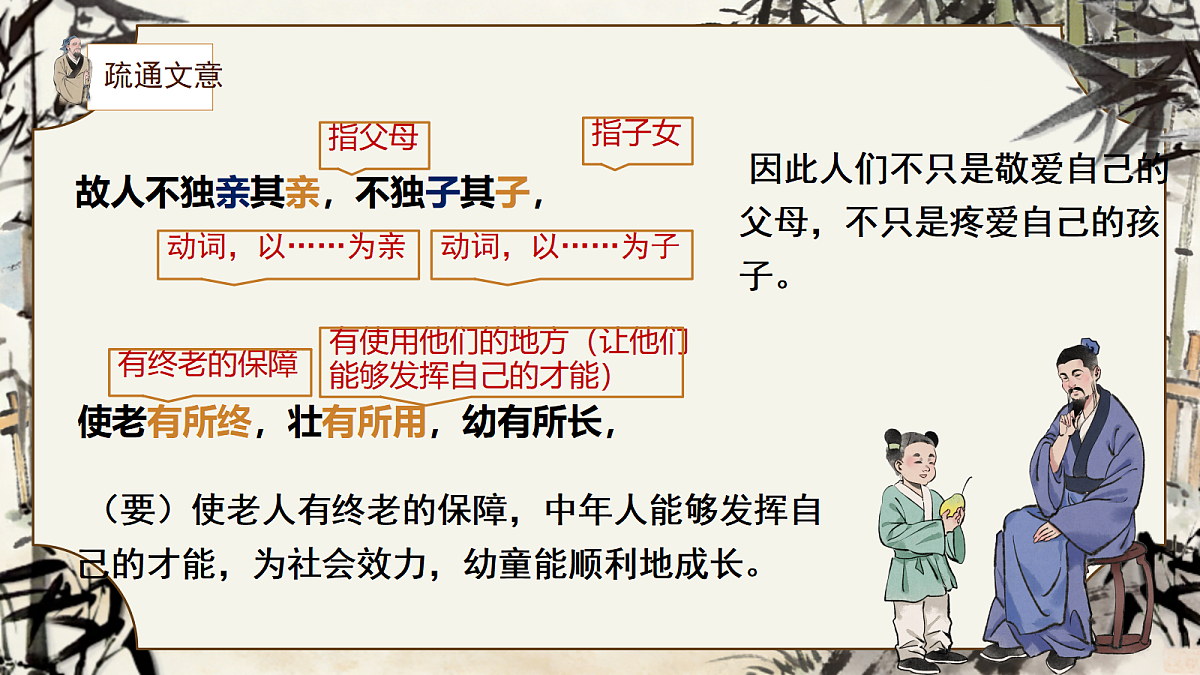 疏通文意

指父母

指子女

故人不独亲其亲，不独子其子，

动词，以……为亲

动词，以……为子

因此人们不只是敬爱自己的父母，不只是疼爱自己的孩子。

有终老的保障

有使用他们的地方（让他们能够发挥自己的才能）

使老有所终，壮有所用，幼有所长，

（要）使老人有终老的保障，中年人能够发挥自己的才能，为社会效力，幼童能顺利地成长。